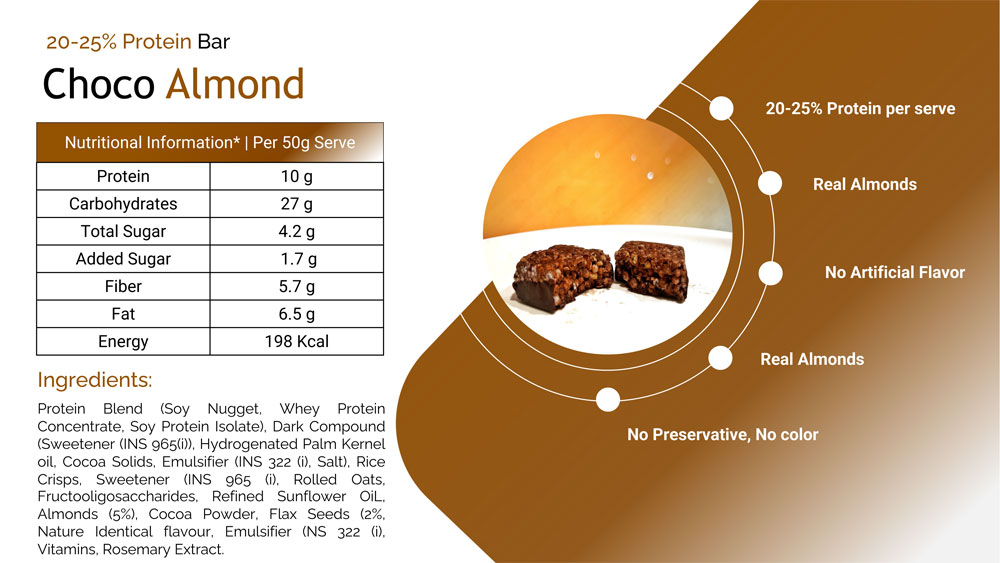 20-25% Protein Bar

Choco Almond

| Nutritional Information* \| Per 50g Serve | |
|---|---|
| Protein | 10 g |
| Carbohydrates | 27 g |
| Total Sugar | 4.2 g |
| Added Sugar | 1.7 g |
| Fiber | 5.7 g |
| Fat | 6.5 g |
| Energy | 198 Kcal |

Ingredients:

Protein Blend (Soy Nugget, Whey Protein Concentrate, Soy Protein Isolate), Dark Compound (Sweetener (INS 965(i)), Hydrogenated Palm Kernel oil, Cocoa Solids, Emulsifier (INS 322 (i), Salt), Rice Crisps, Sweetener (INS 965 (i), Rolled Oats, Fructooligosaccharides, Refined Sunflower OiL, Almonds (5%), Cocoa Powder, Flax Seeds (2%, Nature Identical flavour, Emulsifier (NS 322 (i), Vitamins, Rosemary Extract.

20-25% Protein per serve

Real Almonds

No Artificial Flavor

Real Almonds

No Preservative, No color